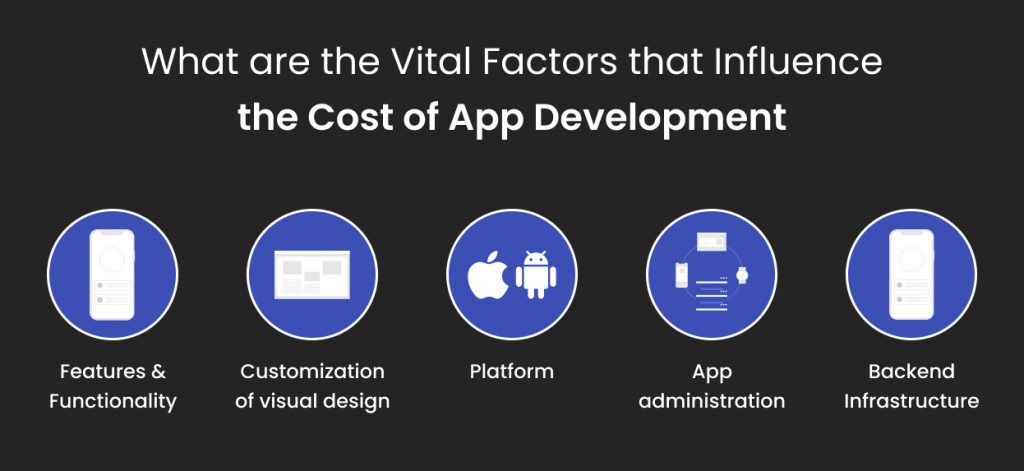 What are the Vital Factors that Influence
the Cost of App Development

Features & Functionality

Customization of visual design

Platform

App administration

Backend Infrastructure